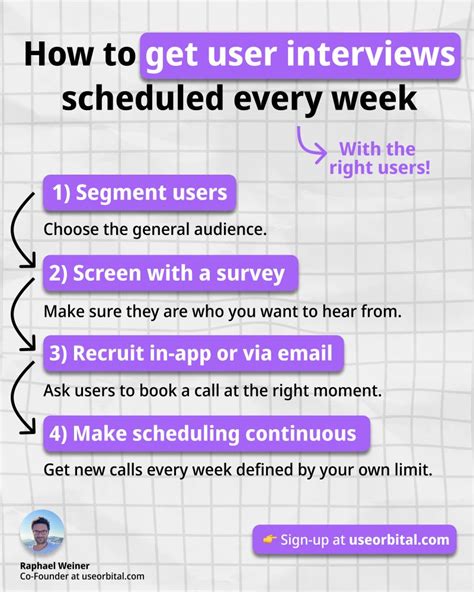 How to get user interviews scheduled every week

With the right users!

1) Segment users

Choose the general audience.

2) Screen with a survey

Make sure they are who you want to hear from.

3) Recruit in-app or via email

Ask users to book a call at the right moment.

4) Make scheduling continuous

Get new calls every week defined by your own limit.

Raphael Weiner
Co-Founder at useorbital.com

👉 Sign-up at useorbital.com